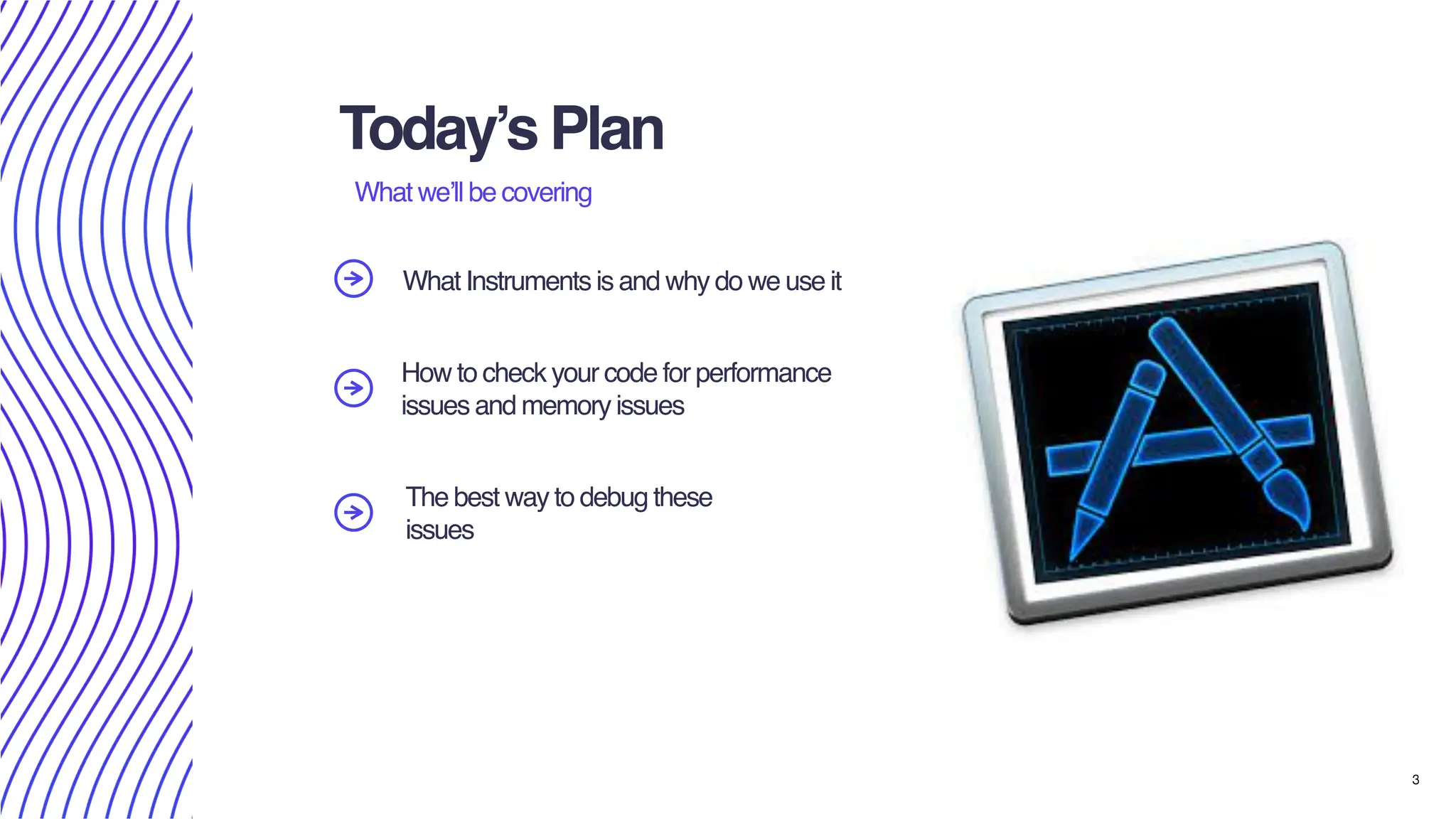 Today’s Plan

What we’ll be covering

What Instruments is and why do we use it

How to check your code for performance issues and memory issues

The best way to debug these issues

3